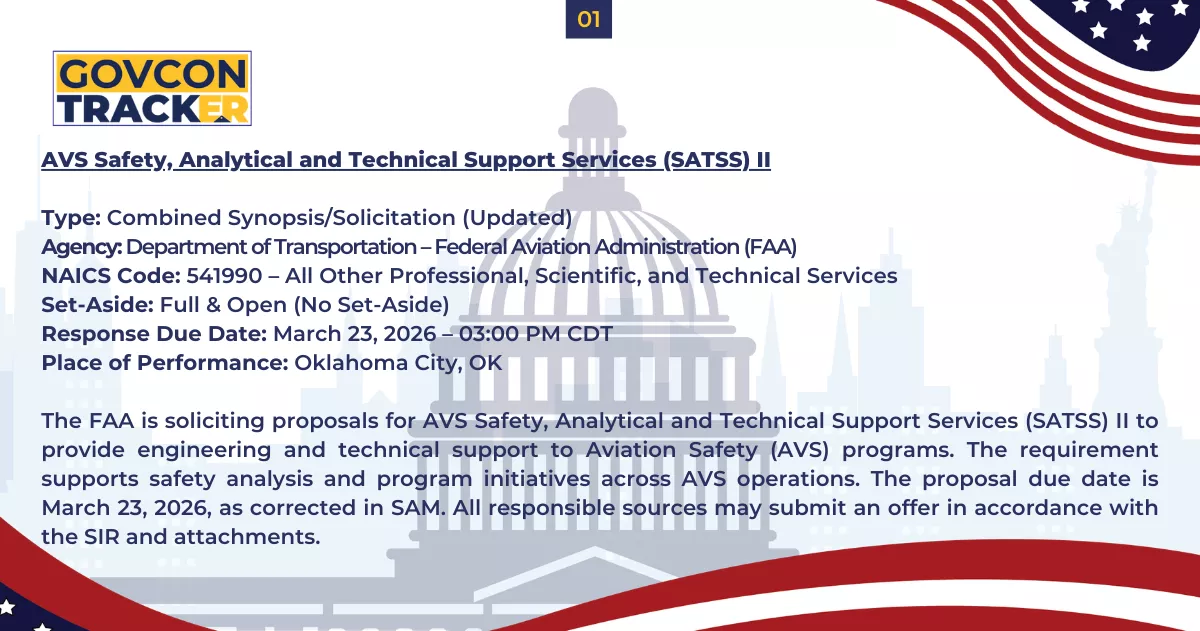 01

GOVCON TRACKER

AVS Safety, Analytical and Technical Support Services (SATSS) II

Type: Combined Synopsis/Solicitation (Updated)
Agency: Department of Transportation – Federal Aviation Administration (FAA)
NAICS Code: 541990 – All Other Professional, Scientific, and Technical Services
Set-Aside: Full & Open (No Set-Aside)
Response Due Date: March 23, 2026 – 03:00 PM CDT
Place of Performance: Oklahoma City, OK

The FAA is soliciting proposals for AVS Safety, Analytical and Technical Support Services (SATSS) II to provide engineering and technical support to Aviation Safety (AVS) programs. The requirement supports safety analysis and program initiatives across AVS operations. The proposal due date is March 23, 2026, as corrected in SAM. All responsible sources may submit an offer in accordance with the SIR and attachments.